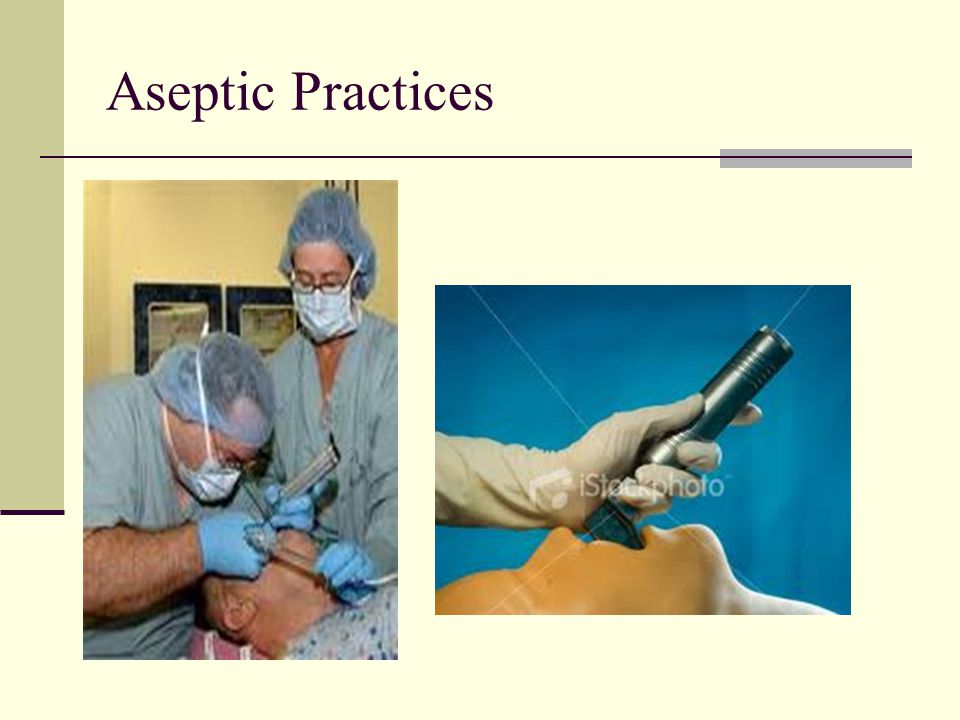 Aseptic Practices

iStockphoto